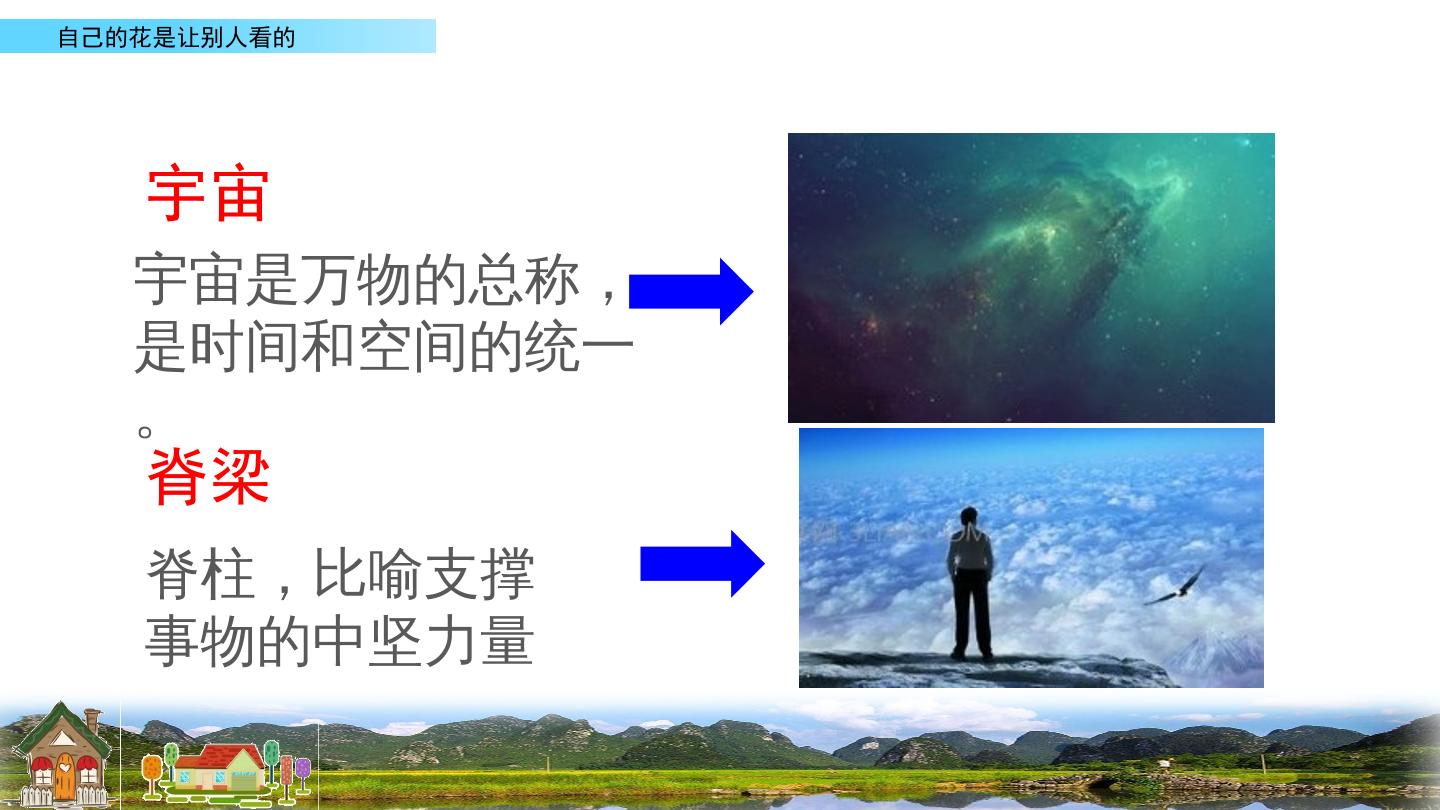 自己的花是让别人看的

宇宙

宇宙是万物的总称，是时间和空间的统一。

脊梁

脊柱，比喻支撑事物的中坚力量